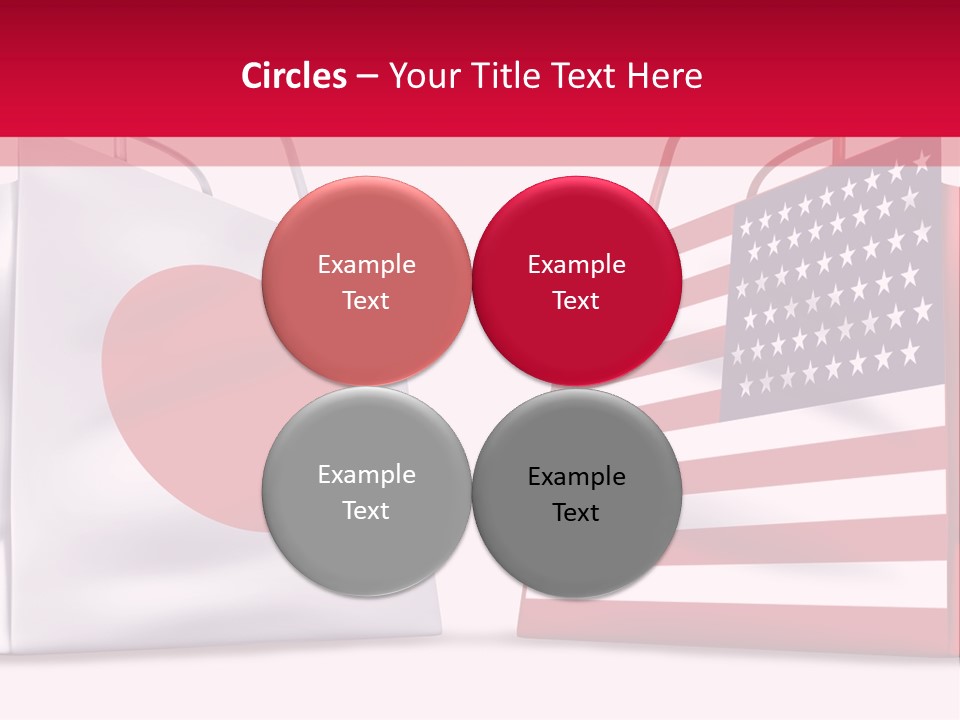 Circles – Your Title Text Here

Example Text

Example Text

Example Text

Example Text